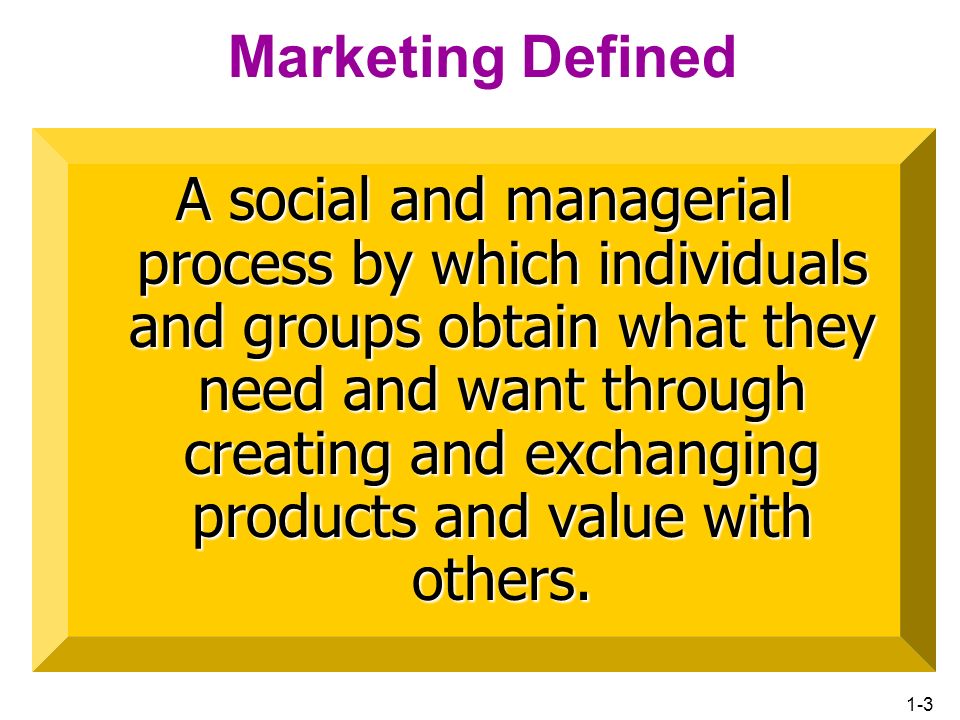 Marketing Defined

A social and managerial process by which individuals and groups obtain what they need and want through creating and exchanging products and value with others.

1-3